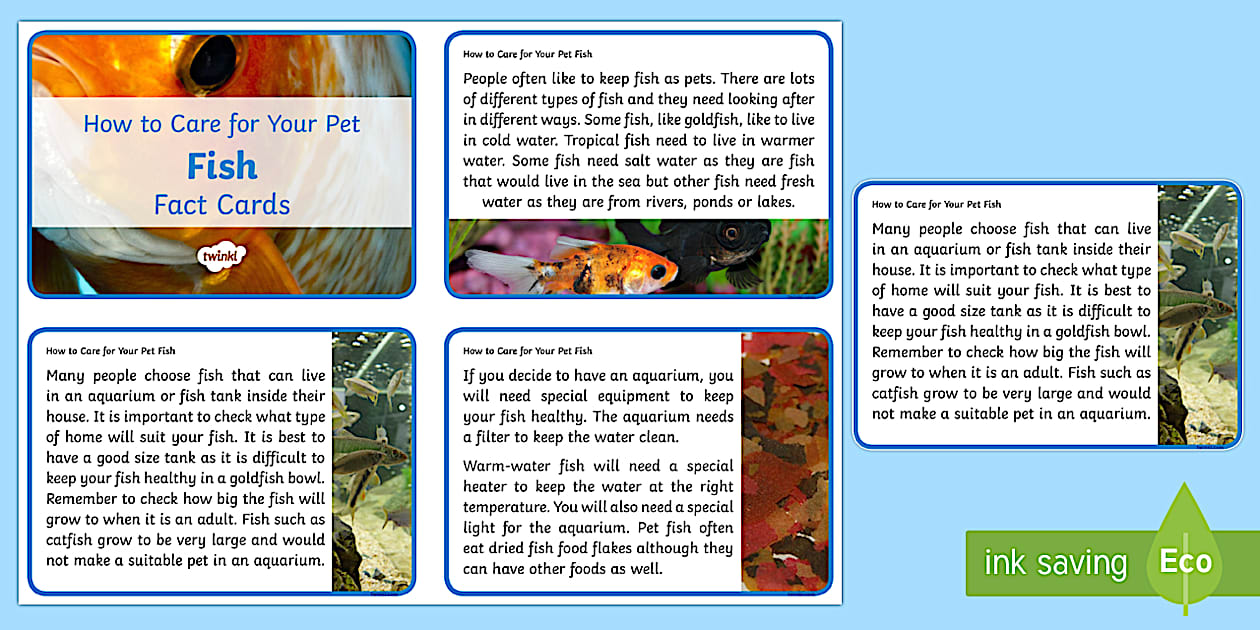 How to Care for Your Pet
Fish
Fact Cards

twinkl

How to Care for Your Pet Fish

People often like to keep fish as pets. There are lots of different types of fish and they need looking after in different ways. Some fish, like goldfish, like to live in cold water. Tropical fish need to live in warmer water. Some fish need salt water as they are fish that would live in the sea but other fish need fresh water as they are from rivers, ponds or lakes.

How to Care for Your Pet Fish

Many people choose fish that can live in an aquarium or fish tank inside their house. It is important to check what type of home will suit your fish. It is best to have a good size tank as it is difficult to keep your fish healthy in a goldfish bowl. Remember to check how big the fish will grow to when it is an adult. Fish such as catfish grow to be very large and would not make a suitable pet in an aquarium.

How to Care for Your Pet Fish

If you decide to have an aquarium, you will need special equipment to keep your fish healthy. The aquarium needs a filter to keep the water clean.

Warm-water fish will need a special heater to keep the water at the right temperature. You will also need a special light for the aquarium. Pet fish often eat dried fish food flakes although they can have other foods as well.

How to Care for Your Pet Fish

Many people choose fish that can live in an aquarium or fish tank inside their house. It is important to check what type of home will suit your fish. It is best to have a good size tank as it is difficult to keep your fish healthy in a goldfish bowl. Remember to check how big the fish will grow to when it is an adult. Fish such as catfish grow to be very large and would not make a suitable pet in an aquarium.

ink saving Eco